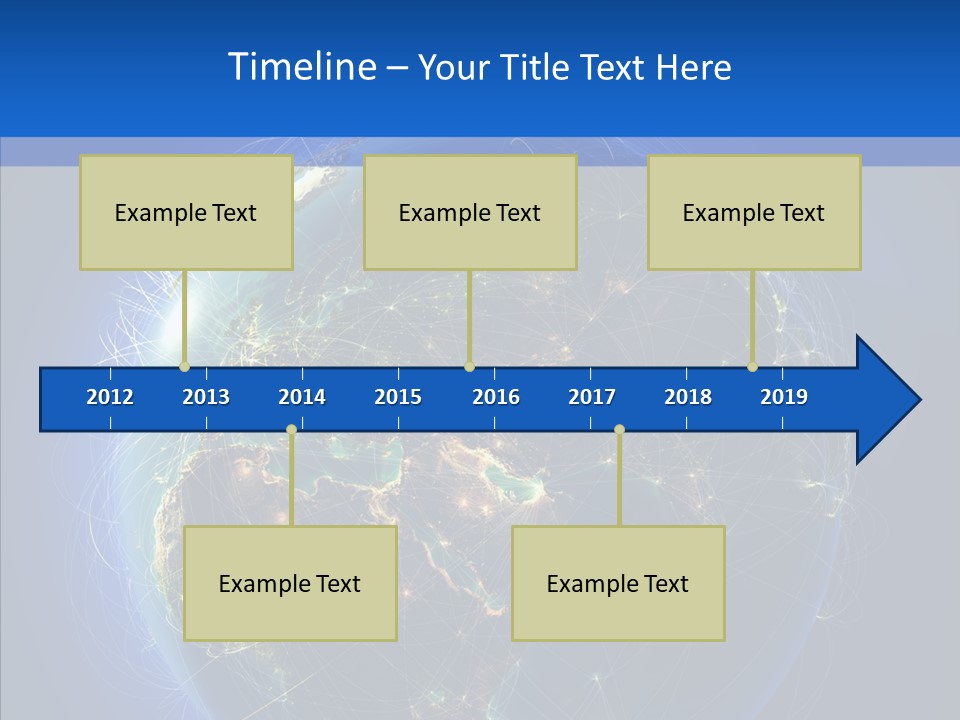 Timeline – Your Title Text Here

Example Text

Example Text

Example Text

2012 2013 2014 2015 2016 2017 2018 2019

Example Text

Example Text